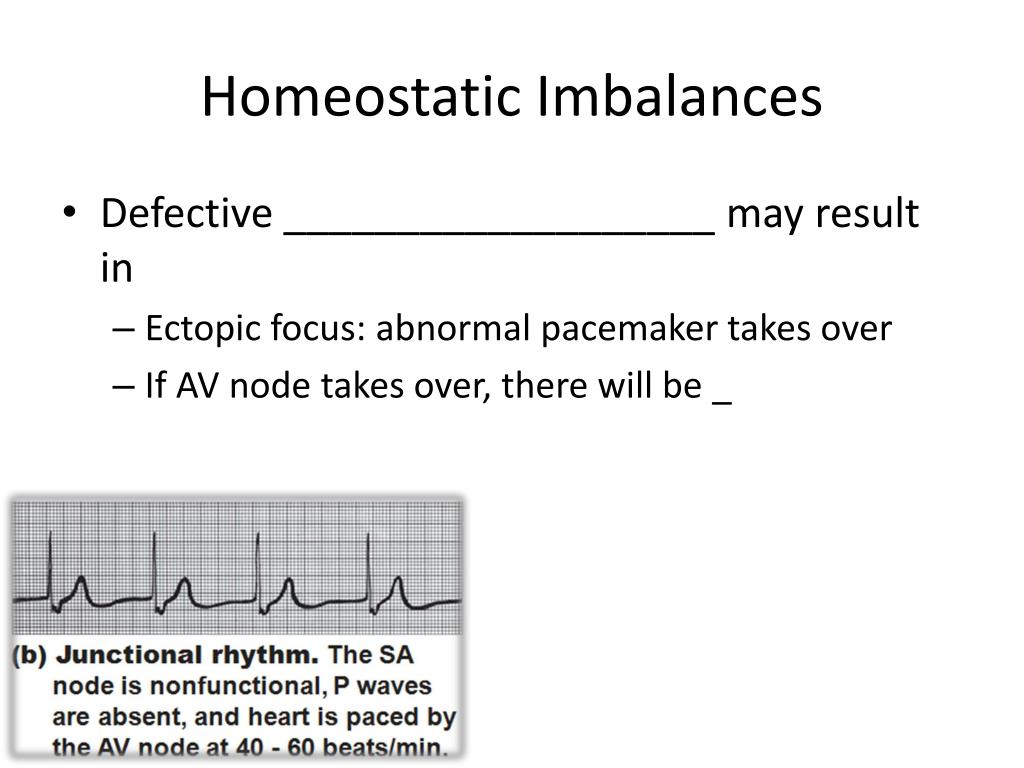 Homeostatic Imbalances

• Defective ___________________ may result in
– Ectopic focus: abnormal pacemaker takes over
– If AV node takes over, there will be _

(b) Junctional rhythm. The SA node is nonfunctional, P waves are absent, and heart is paced by the AV node at 40 - 60 beats/min.